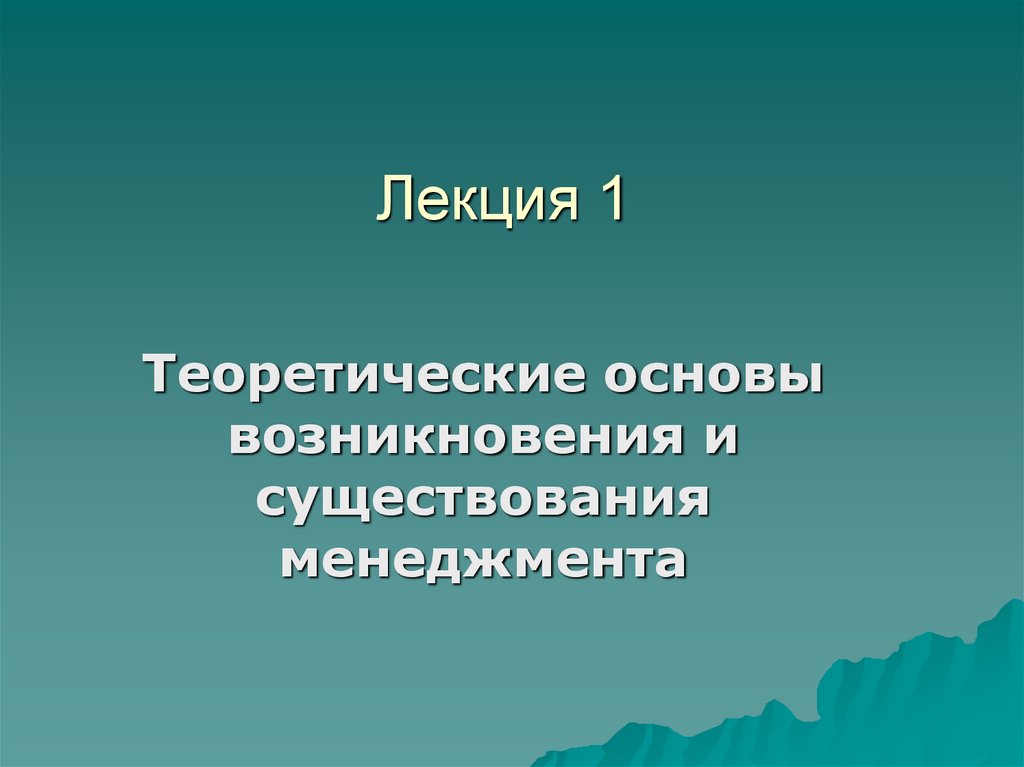 Лекция 1

Теоретические основы возникновения и существования менеджмента